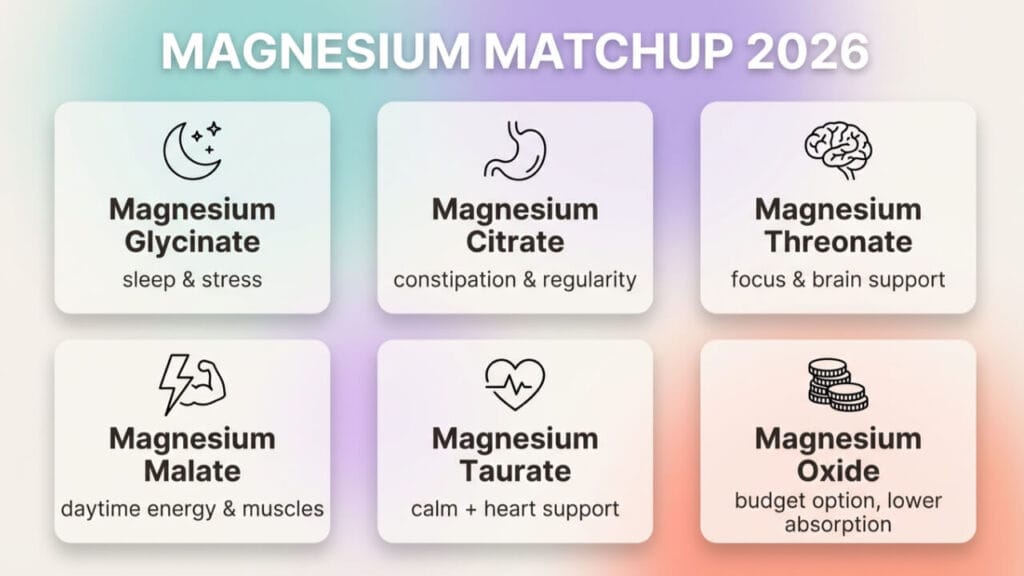 MAGNESIUM MATCHUP 2026

Magnesium Glycinate
sleep & stress

Magnesium Citrate
constipation & regularity

Magnesium Threonate
focus & brain support

Magnesium Malate
daytime energy & muscles

Magnesium Taurate
calm + heart support

Magnesium Oxide
budget option, lower absorption